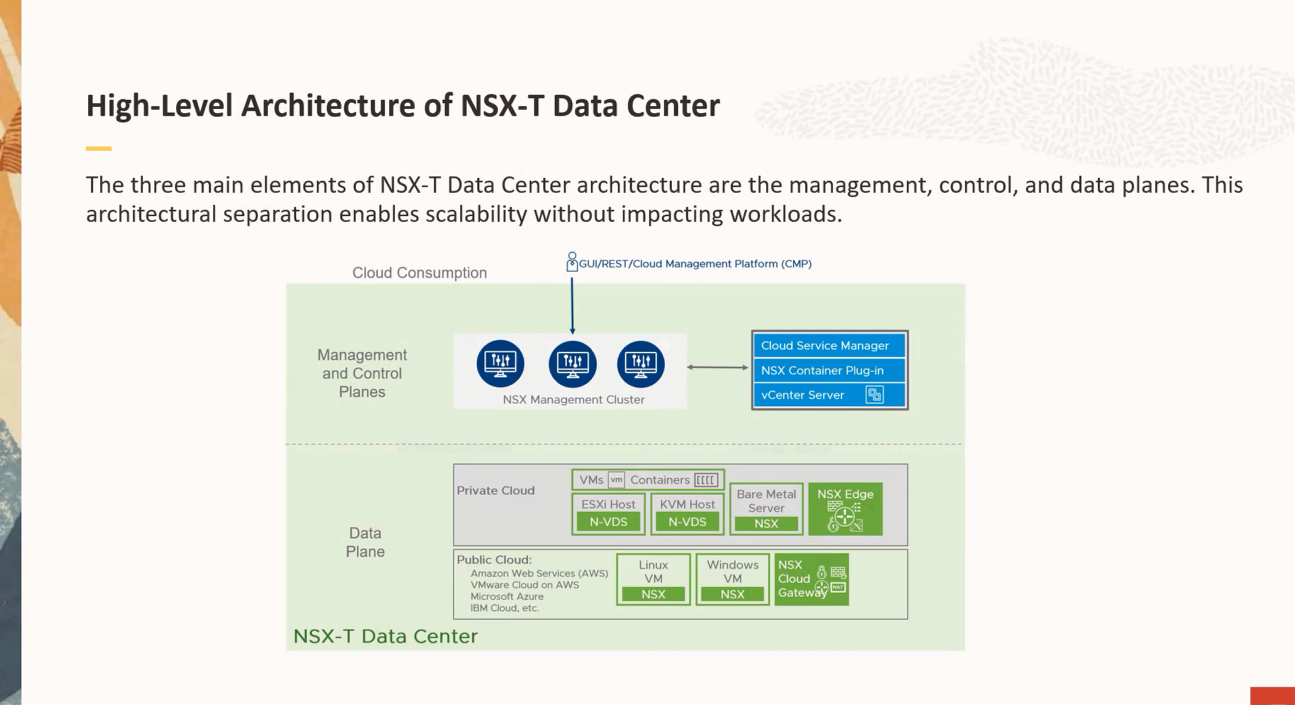 High-Level Architecture of NSX-T Data Center

The three main elements of NSX-T Data Center architecture are the management, control, and data planes. This architectural separation enables scalability without impacting workloads.

Cloud Consumption

GUI/REST/Cloud Management Platform (CMP)

Management and Control Planes

NSX Management Cluster

Cloud Service Manager
NSX Container Plug-in
vCenter Server

Data Plane

Private Cloud

VMs vm Containers

ESXi Host
N-VDS

KVM Host
N-VDS

Bare Metal Server
NSX

NSX Edge

Public Cloud:
Amazon Web Services (AWS)
VMware Cloud on AWS
Microsoft Azure
IBM Cloud, etc.

Linux VM
NSX

Windows VM
NSX

NSX Cloud Gateway

NSX-T Data Center